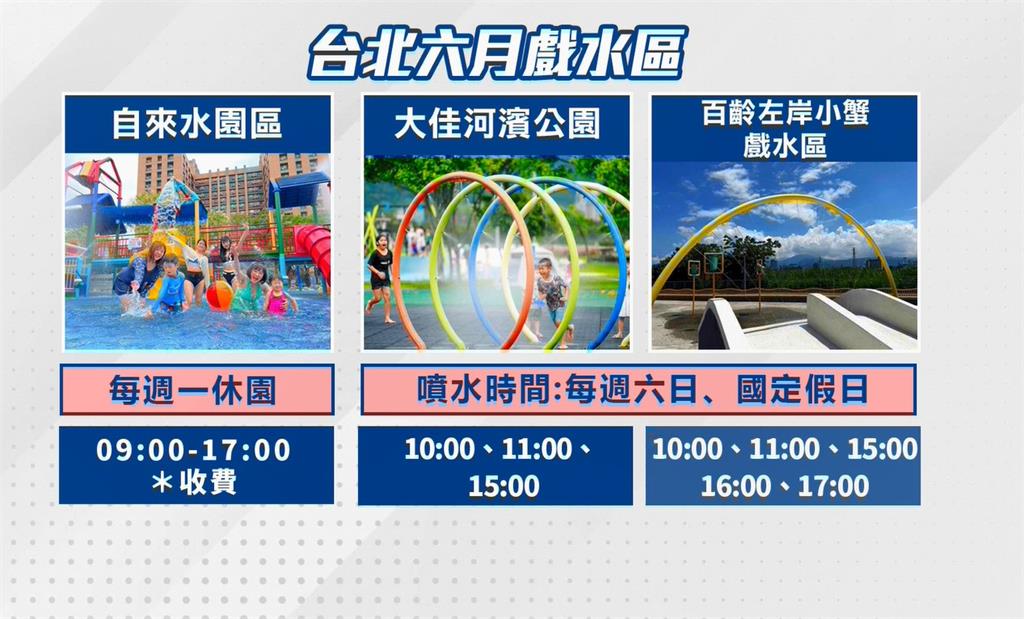 台北六月戲水區

自來水園區

大佳河濱公園

百齡左岸小蟹戲水區

每週一休園

噴水時間:每週六日、國定假日

09:00-17:00
＊收費

10:00、11:00、15:00

10:00、11:00、15:00
16:00、17:00